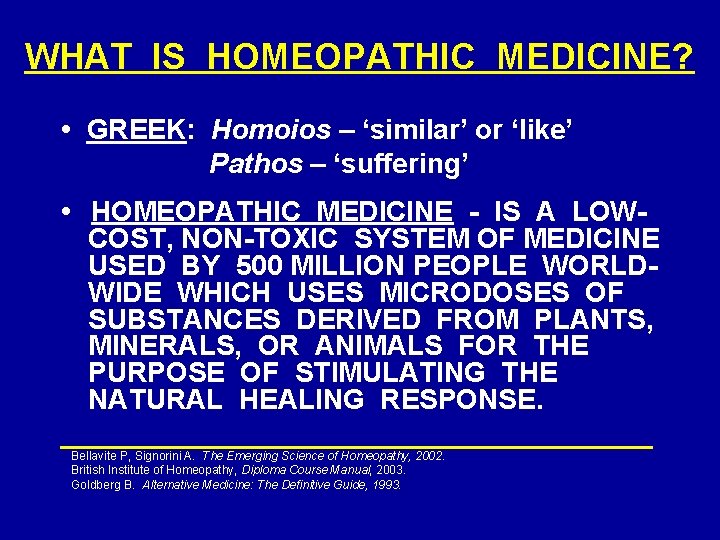 WHAT IS HOMEOPATHIC MEDICINE?

• GREEK: Homoios – 'similar' or 'like'
Pathos – 'suffering'

• HOMEOPATHIC MEDICINE - IS A LOW-COST, NON-TOXIC SYSTEM OF MEDICINE USED BY 500 MILLION PEOPLE WORLD-WIDE WHICH USES MICRODOSES OF SUBSTANCES DERIVED FROM PLANTS, MINERALS, OR ANIMALS FOR THE PURPOSE OF STIMULATING THE NATURAL HEALING RESPONSE.

Bellavite P, Signorini A. The Emerging Science of Homeopathy, 2002.
British Institute of Homeopathy, Diploma Course Manual, 2003.
Goldberg B. Alternative Medicine: The Definitive Guide, 1993.